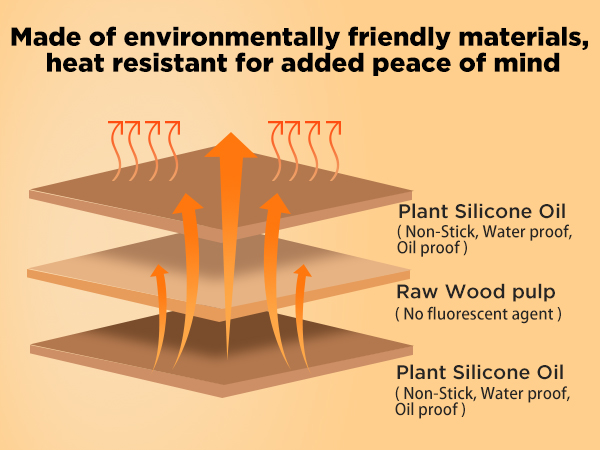 Made of environmentally friendly materials, heat resistant for added peace of mind

Plant Silicone Oil
( Non-Stick, Water proof, Oil proof )

Raw Wood pulp
( No fluorescent agent )

Plant Silicone Oil
( Non-Stick, Water proof, Oil proof )